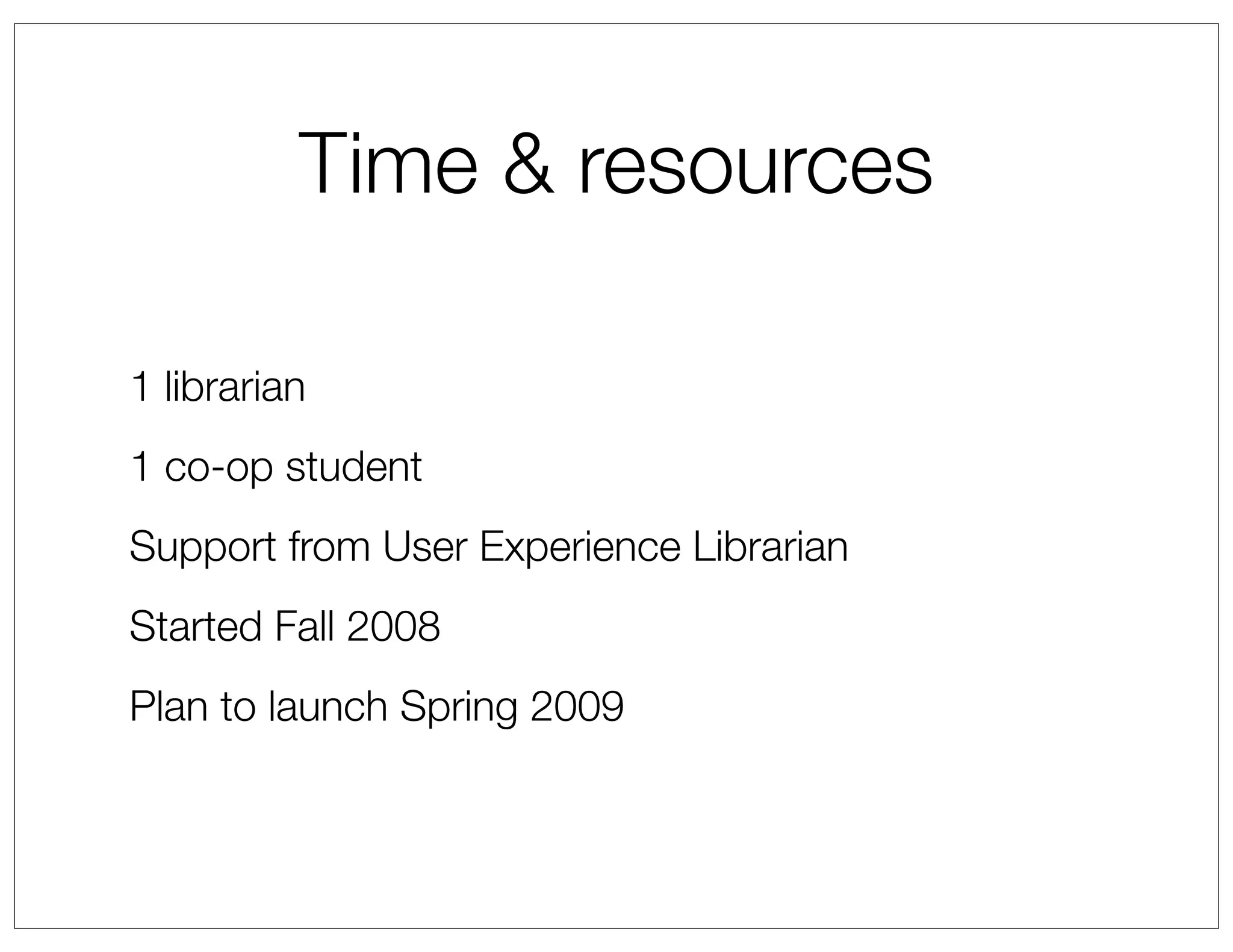 Time & resources

1 librarian

1 co-op student

Support from User Experience Librarian

Started Fall 2008

Plan to launch Spring 2009